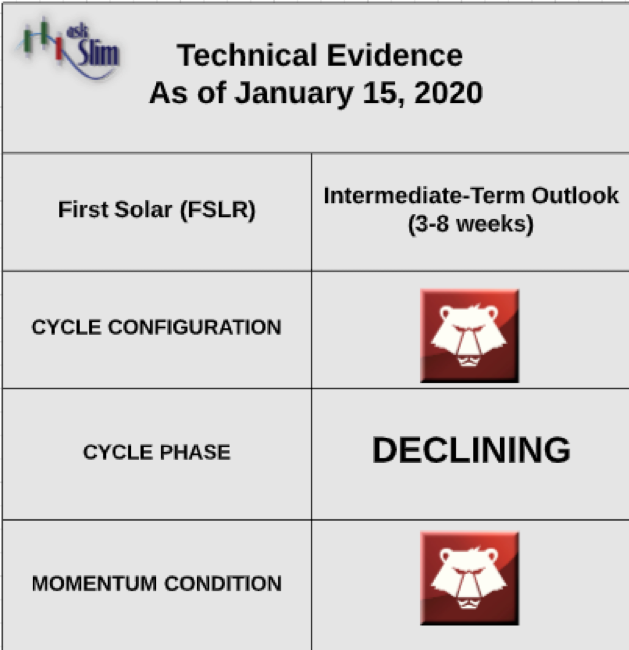 ask Slim

Technical Evidence
As of January 15, 2020

| First Solar (FSLR) | Intermediate-Term Outlook (3-8 weeks) |
|---|---|
| CYCLE CONFIGURATION | |
| CYCLE PHASE | DECLINING |
| MOMENTUM CONDITION | |